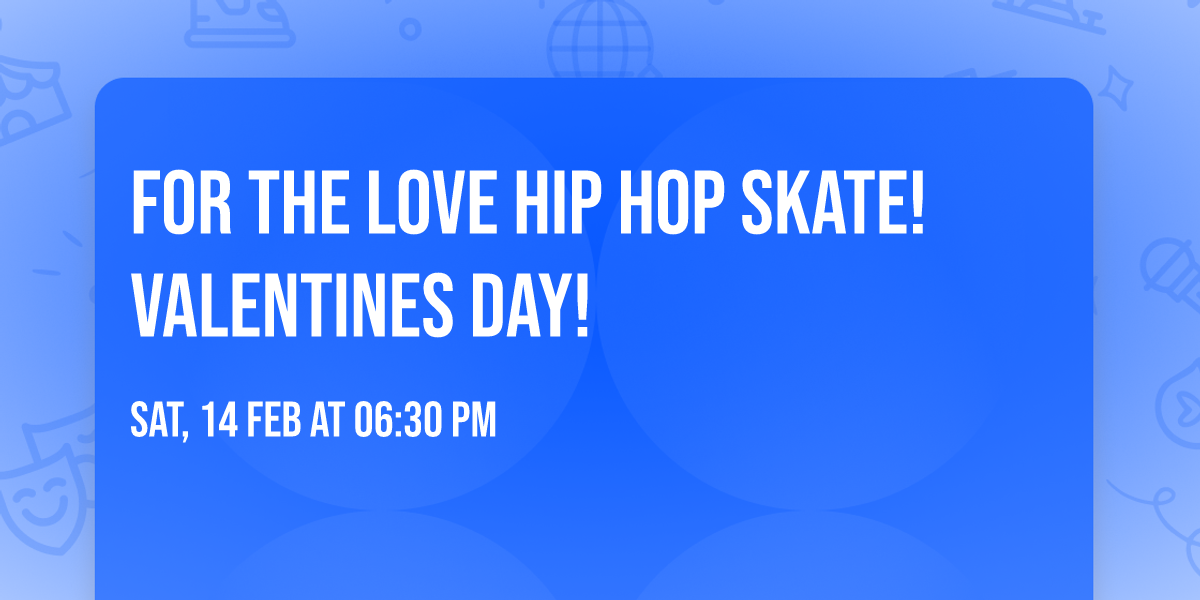 FOR THE LOVE HIP HOP SKATE! VALENTINES DAY!

SAT, 14 FEB AT 06:30 PM